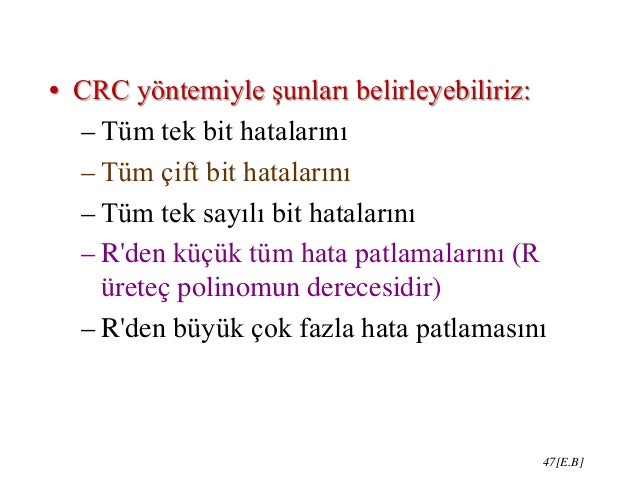 • CRC yöntemiyle şunları belirleyebiliriz:
– Tüm tek bit hatalarını
– Tüm çift bit hatalarını
– Tüm tek sayılı bit hatalarını
– R'den küçük tüm hata patlamalarını (R üreteç polinomun derecesidir)
– R'den büyük çok fazla hata patlamasını

47[E.B]